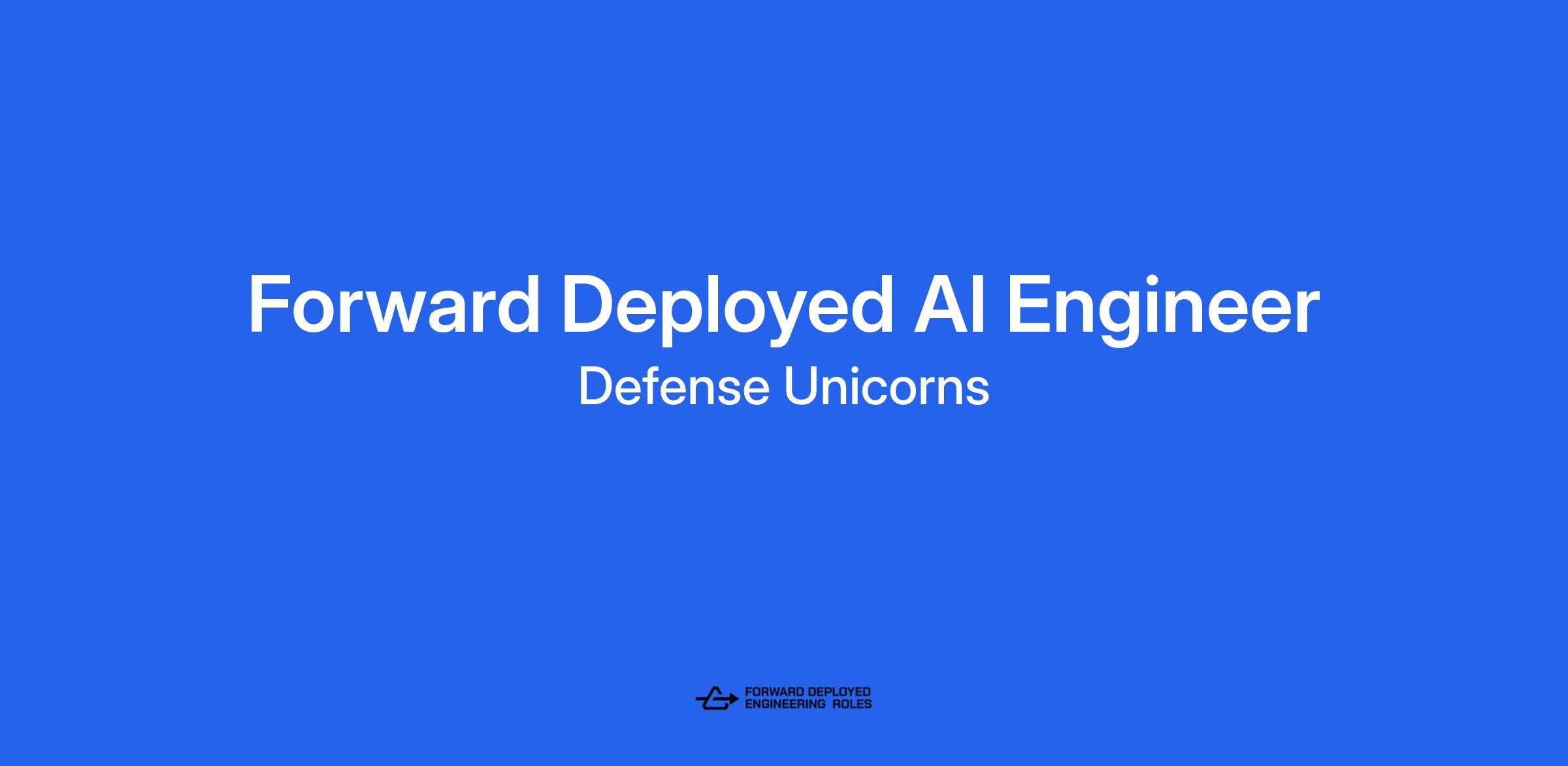 Forward Deployed AI Engineer
Defense Unicorns

FORWARD DEPLOYED
ENGINEERING ROLES